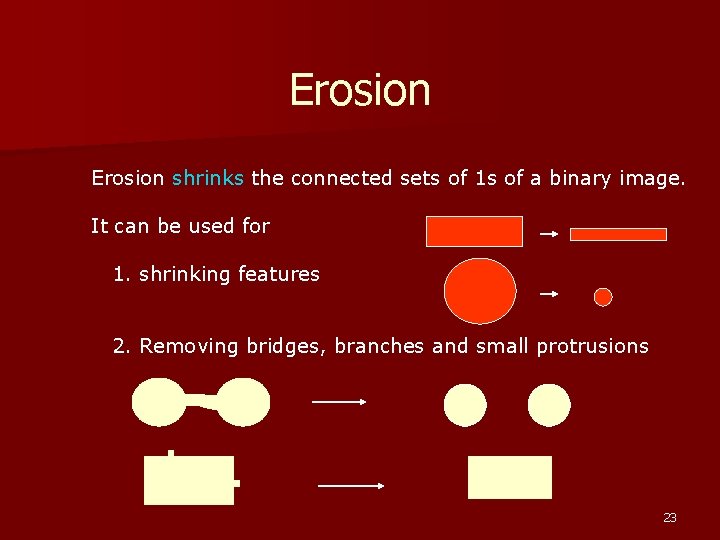 Erosion

Erosion shrinks the connected sets of 1s of a binary image.

It can be used for

1. shrinking features

2. Removing bridges, branches and small protrusions

23